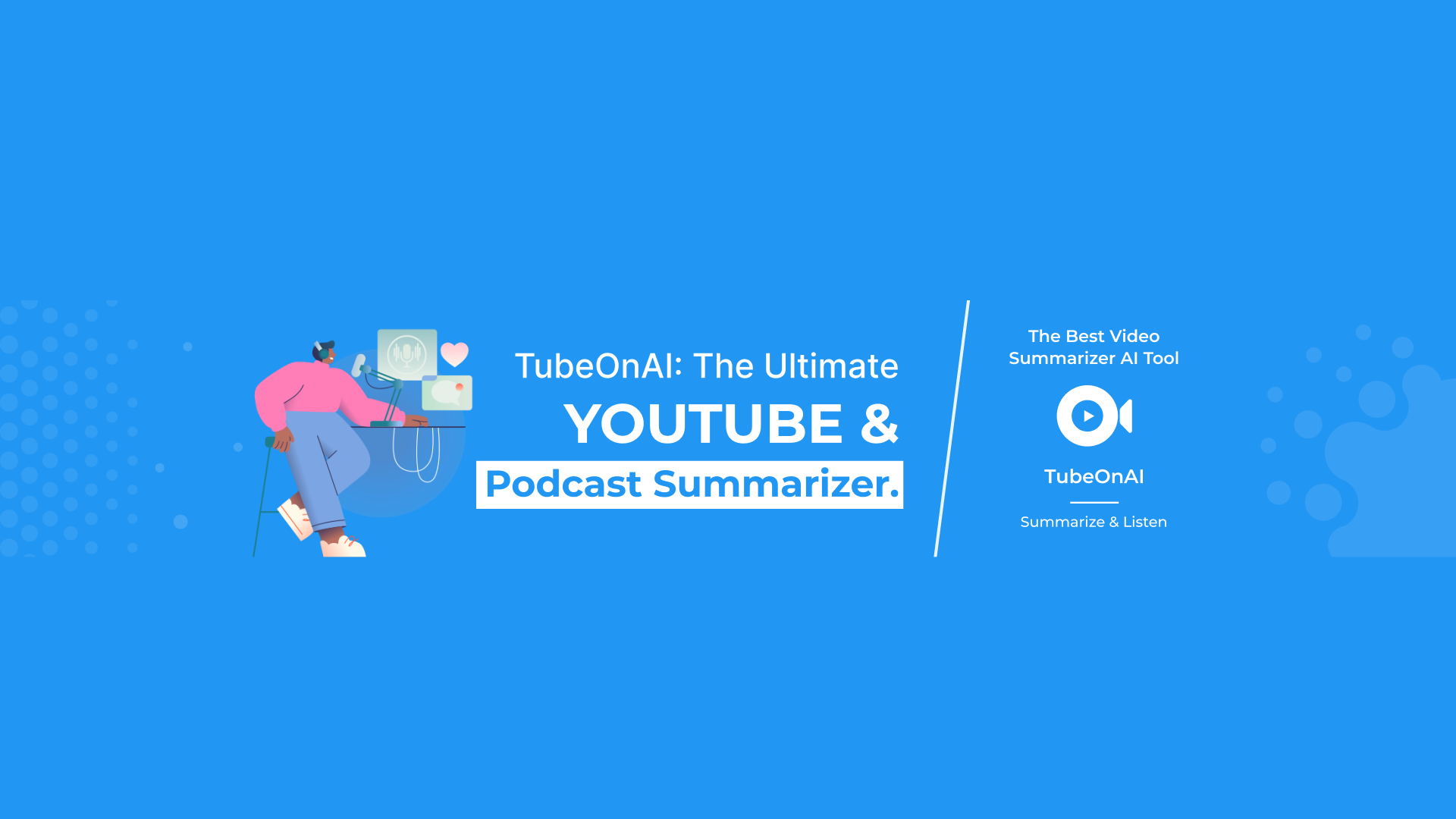 TubeOnAI: The Ultimate
YOUTUBE &
Podcast Summarizer.

The Best Video Summarizer AI Tool

TubeOnAI

Summarize & Listen